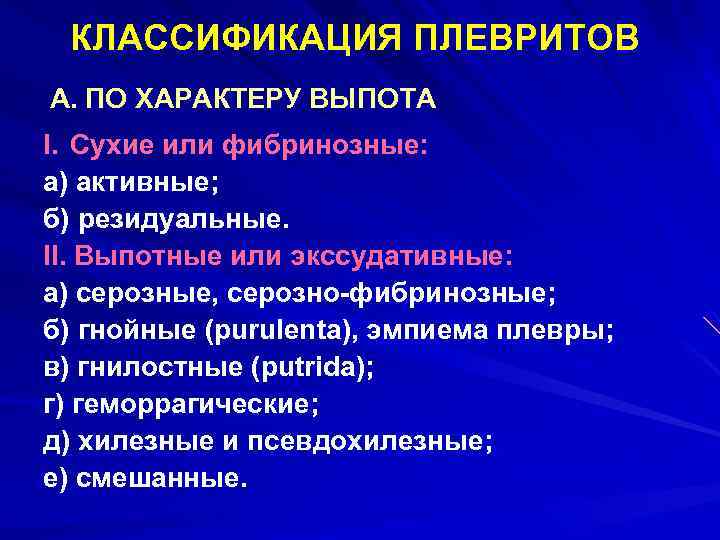 КЛАССИФИКАЦИЯ ПЛЕВРИТОВ

А. ПО ХАРАКТЕРУ ВЫПОТА

I. Сухие или фибринозные:
а) активные;
б) резидуальные.
II. Выпотные или экссудативные:
а) серозные, серозно-фибринозные;
б) гнойные (purulenta), эмпиема плевры;
в) гнилостные (putrida);
г) геморрагические;
д) хилезные и псевдохилезные;
е) смешанные.